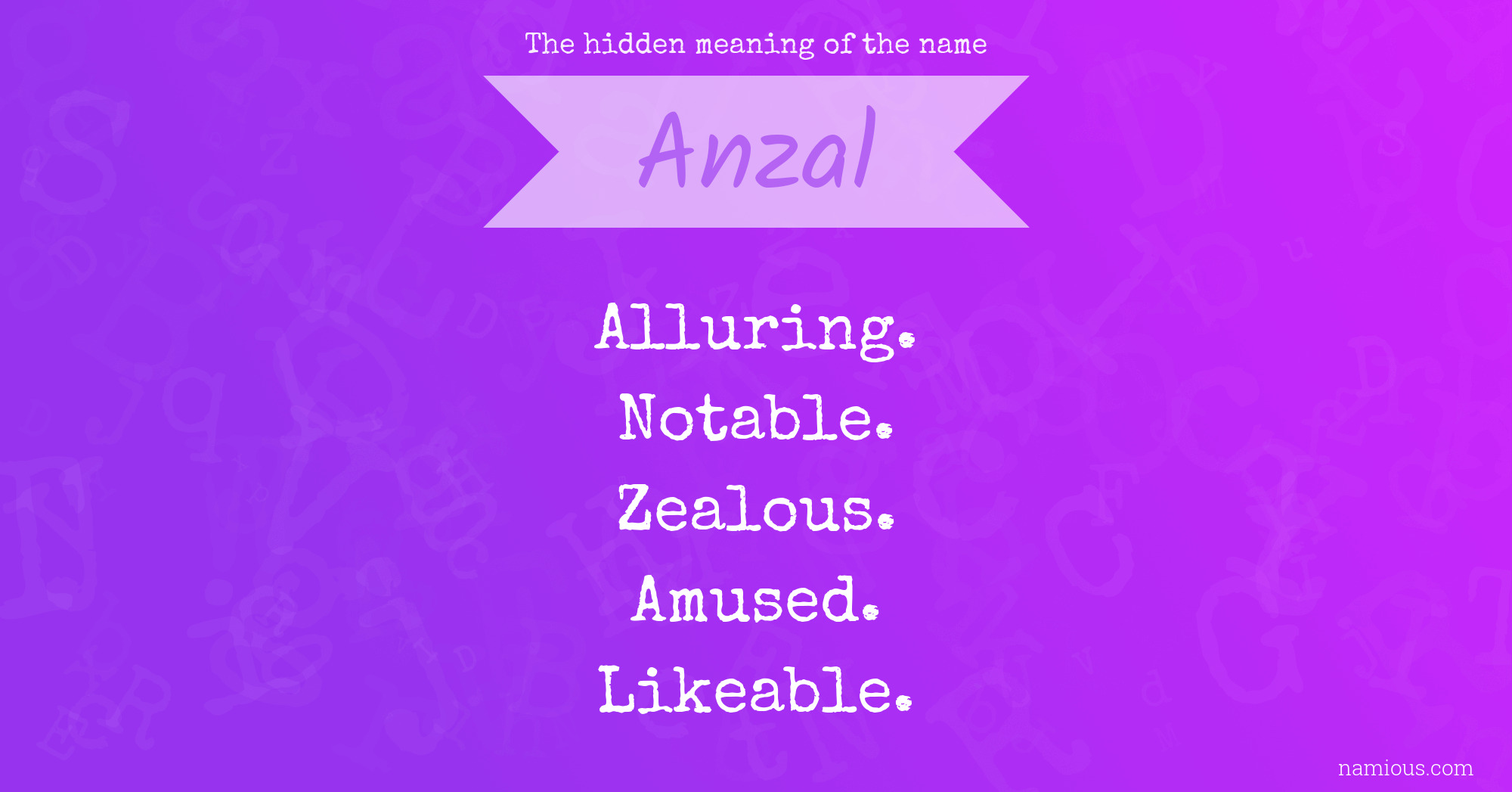 The hidden meaning of the name

Anzal

Alluring.
Notable.
Zealous.
Amused.
Likeable.

namious.com